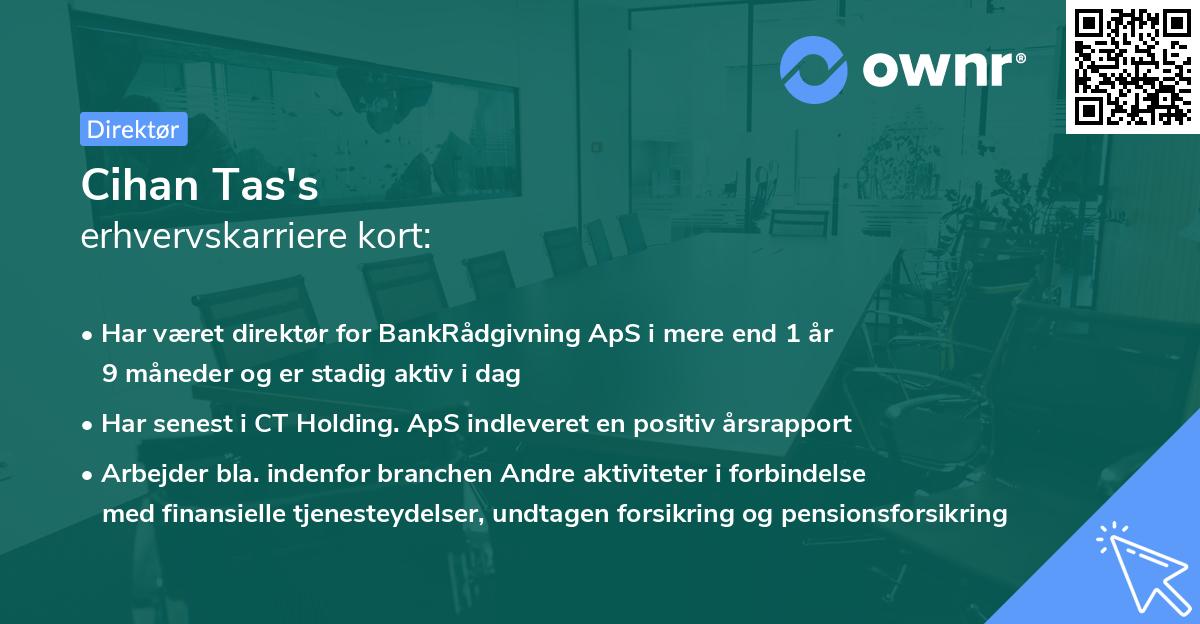 ownr®

Direktør

Cihan Tas's
erhvervskarriere kort:

• Har været direktør for BankRådgivning ApS i mere end 1 år 9 måneder og er stadig aktiv i dag

• Har senest i CT Holding. ApS indleveret en positiv årsrapport

• Arbejder bla. indenfor branchen Andre aktiviteter i forbindelse med finansielle tjenesteydelser, undtagen forsikring og pensionsforsikring